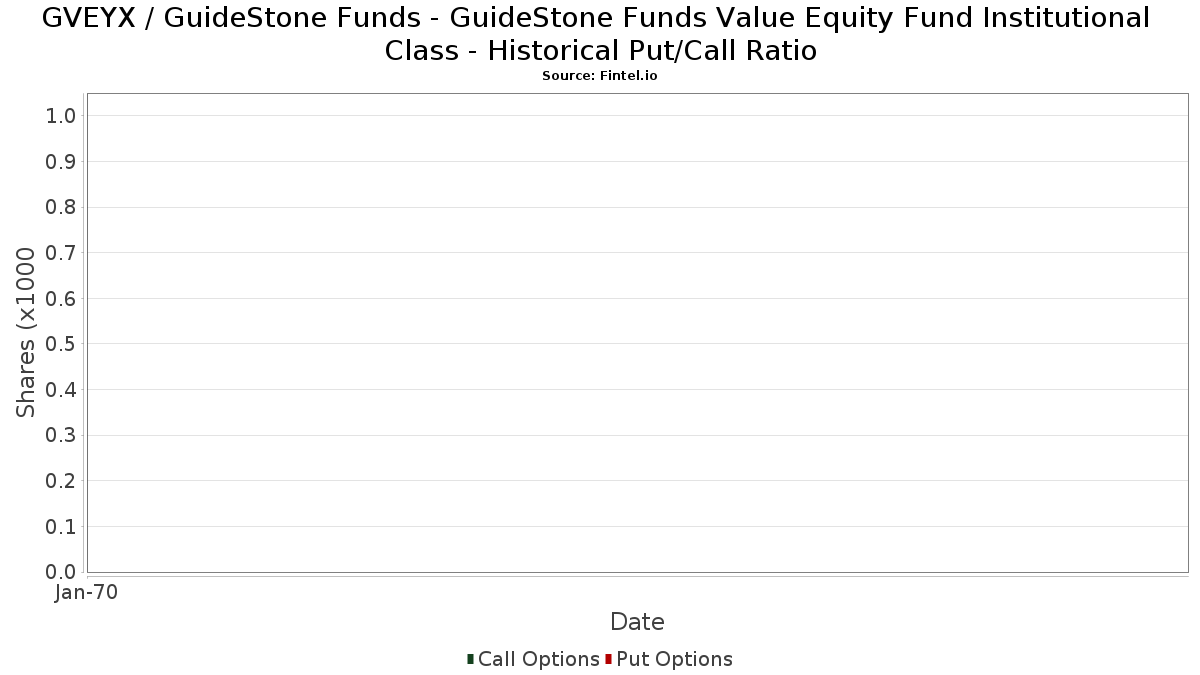 GVEYX / GuideStone Funds - GuideStone Funds Value Equity Fund Institutional Class - Historical Put/Call Ratio
Source: Fintel.io

Shares (x1000

1.0
0.9
0.8
0.7
0.6
0.5
0.4
0.3
0.2
0.1
0.0

Jan-70

Date

Call Options Put Options